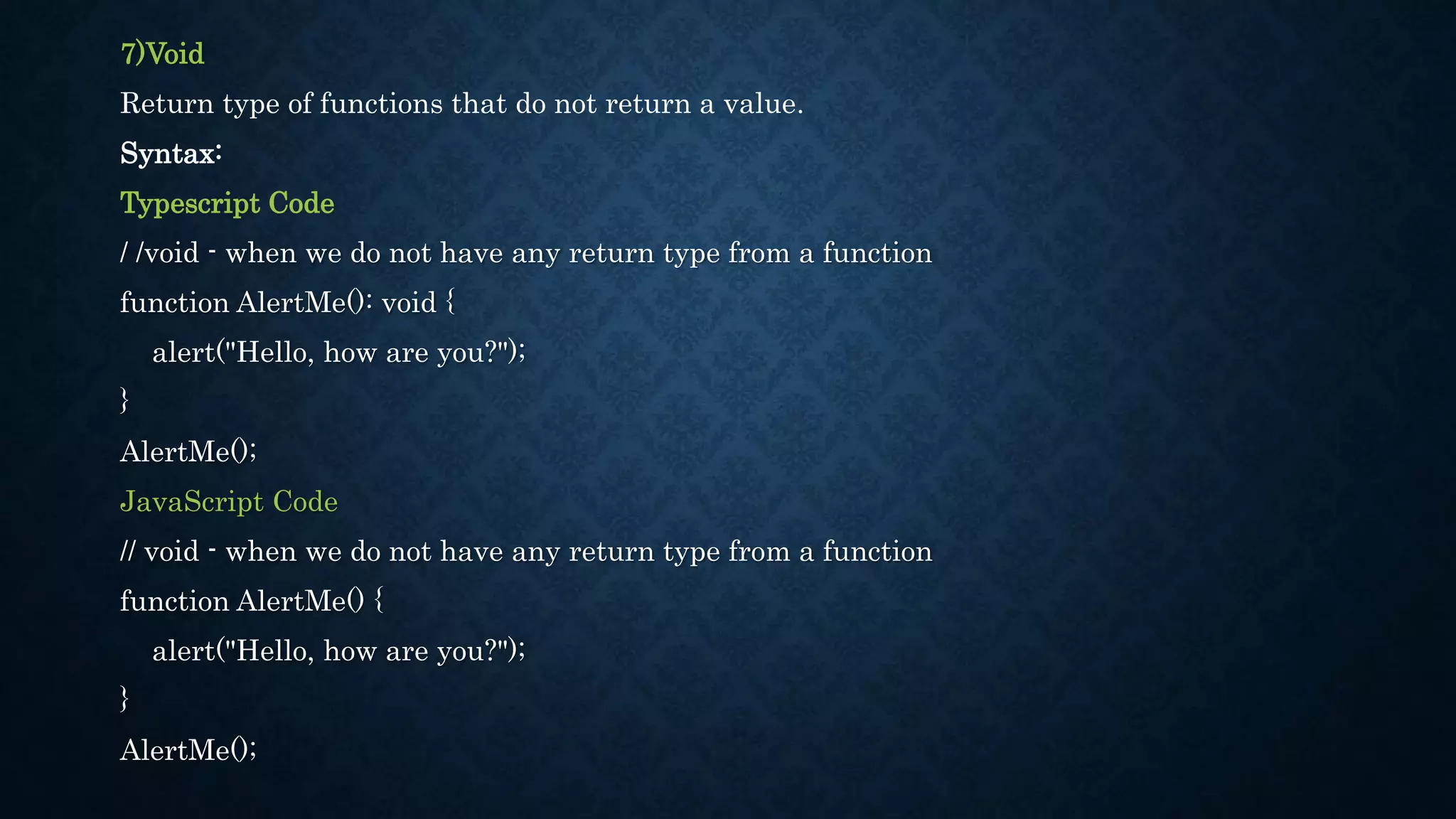 7)Void

Return type of functions that do not return a value.

Syntax:

Typescript Code

/ /void - when we do not have any return type from a function

function AlertMe(): void {

alert("Hello, how are you?");

}

AlertMe();

JavaScript Code

// void - when we do not have any return type from a function

function AlertMe() {

alert("Hello, how are you?");

}

AlertMe();